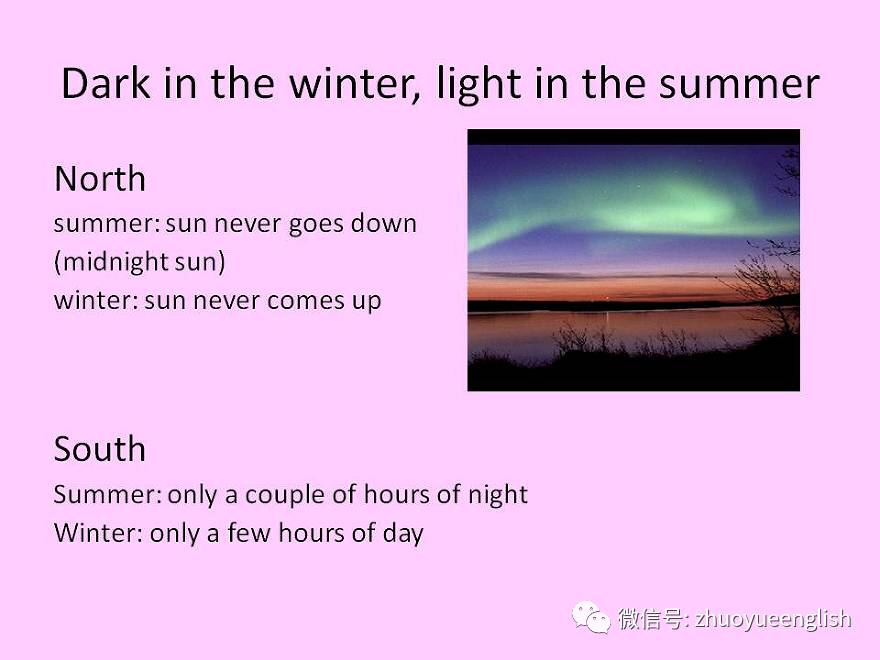 Dark in the winter, light in the summer

North
summer: sun never goes down
(midnight sun)
winter: sun never comes up

South
Summer: only a couple of hours of night
Winter: only a few hours of day

微信号: zhuoyueenglish